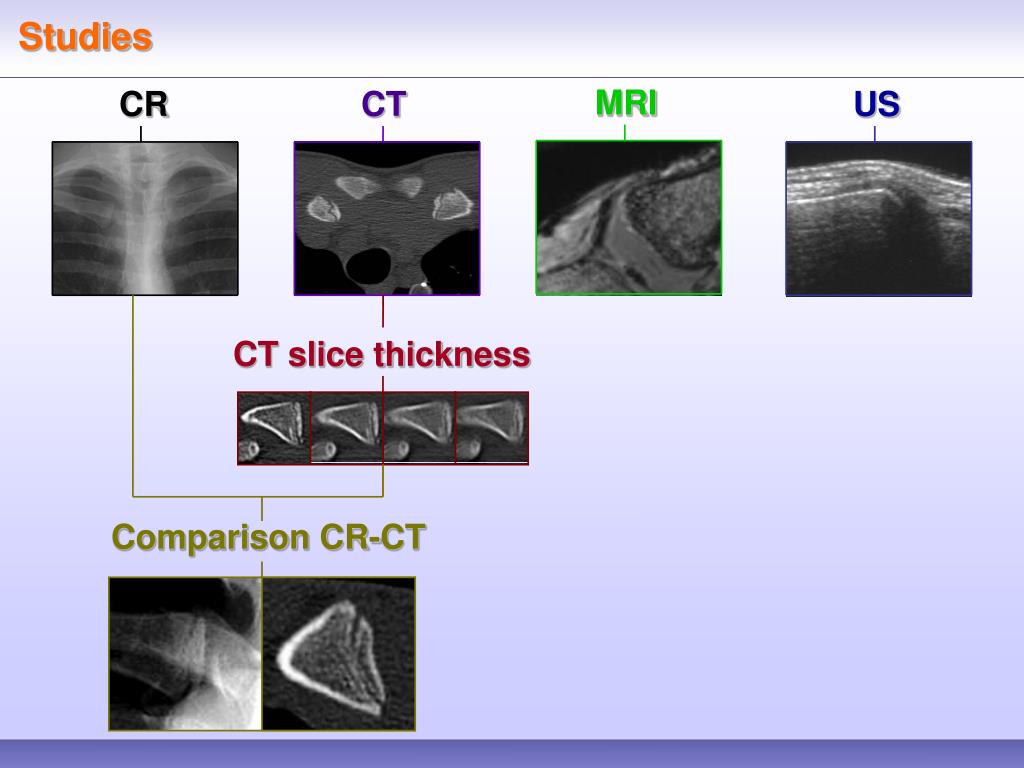 Studies

CR

CT

MRI

US

CT slice thickness

Comparison CR-CT